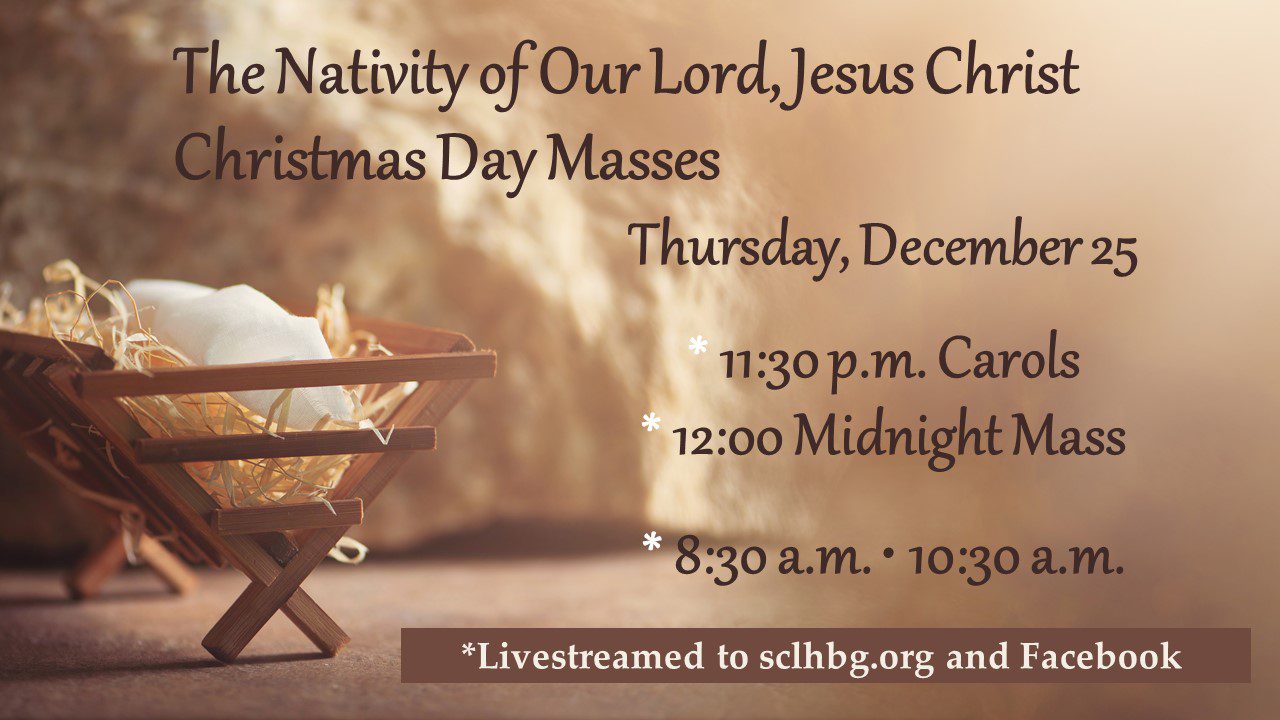 The Nativity of Our Lord, Jesus Christ
Christmas Day Masses

Thursday, December 25

* 11:30 p.m. Carols
* 12:00 Midnight Mass

* 8:30 a.m. • 10:30 a.m.

*Livestreamed to sclhbg.org and Facebook